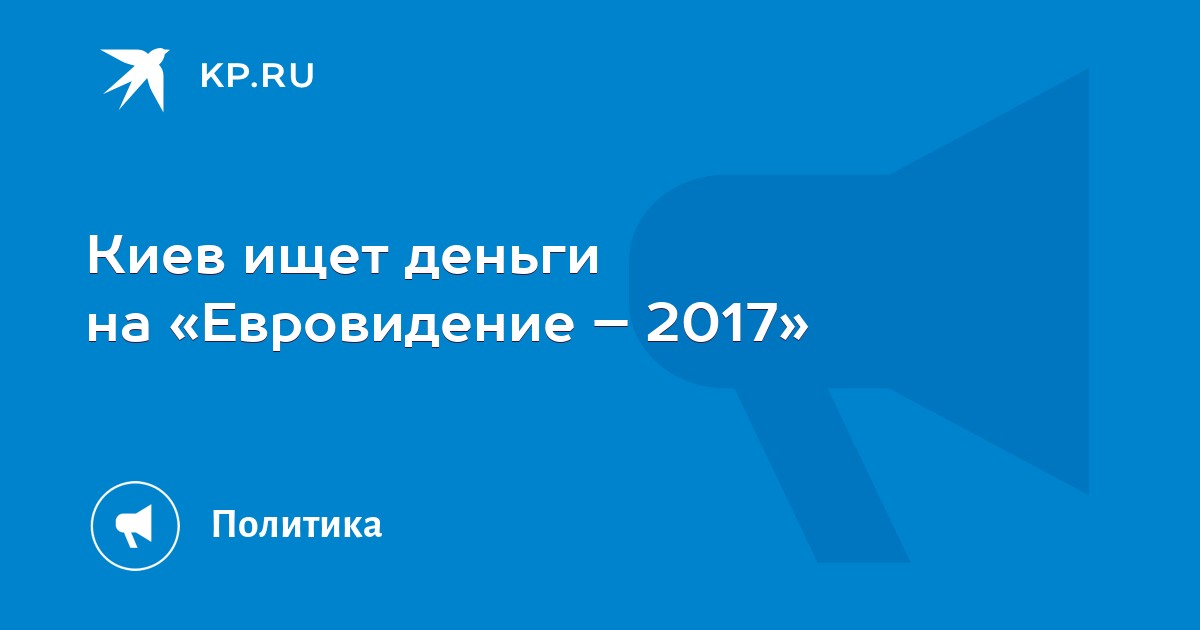 KP.RU

Киев ищет деньги на «Евровидение – 2017»

Политика